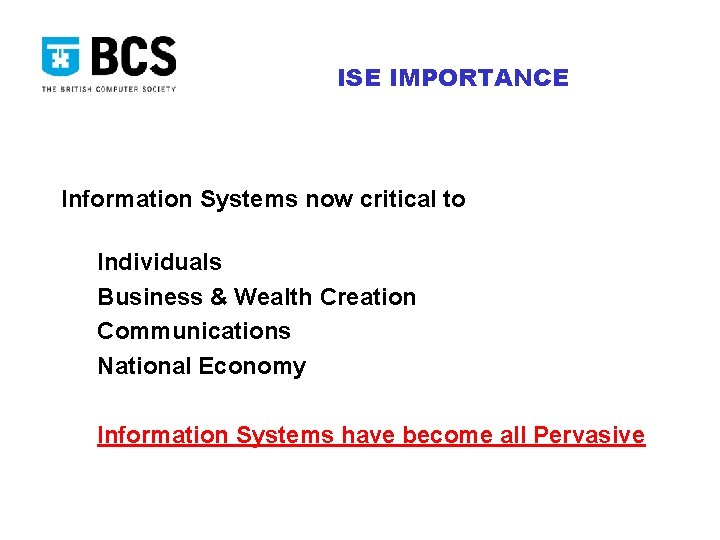 BCS
THE BRITISH COMPUTER SOCIETY

ISE IMPORTANCE

Information Systems now critical to

Individuals
Business & Wealth Creation
Communications
National Economy

Information Systems have become all Pervasive